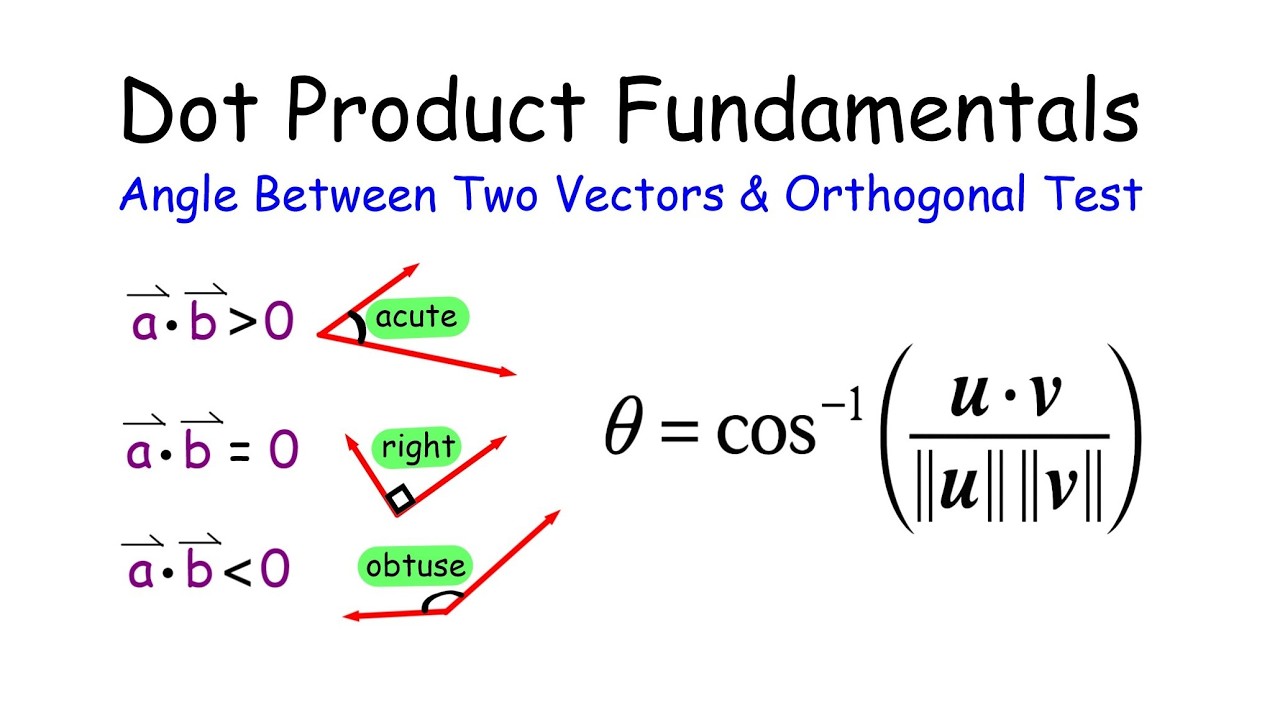 Dot Product Fundamentals

Angle Between Two Vectors & Orthogonal Test

$\vec{a} \cdot \vec{b} > 0$ acute

$\vec{a} \cdot \vec{b} = 0$ right

$\vec{a} \cdot \vec{b} < 0$ obtuse

$\theta = \cos^{-1}\left(\frac{\boldsymbol{u} \cdot \boldsymbol{v}}{\|\boldsymbol{u}\| \|\boldsymbol{v}\|}\right)$